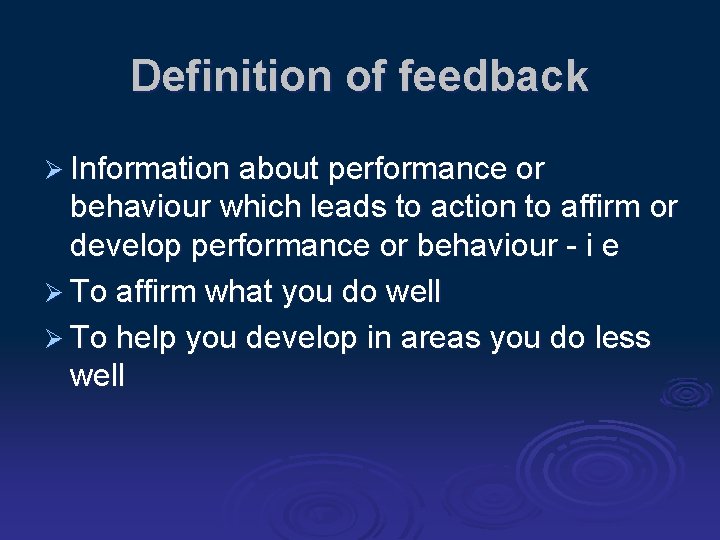 Definition of feedback

➢ Information about performance or behaviour which leads to action to affirm or develop performance or behaviour - i e

➢ To affirm what you do well

➢ To help you develop in areas you do less well